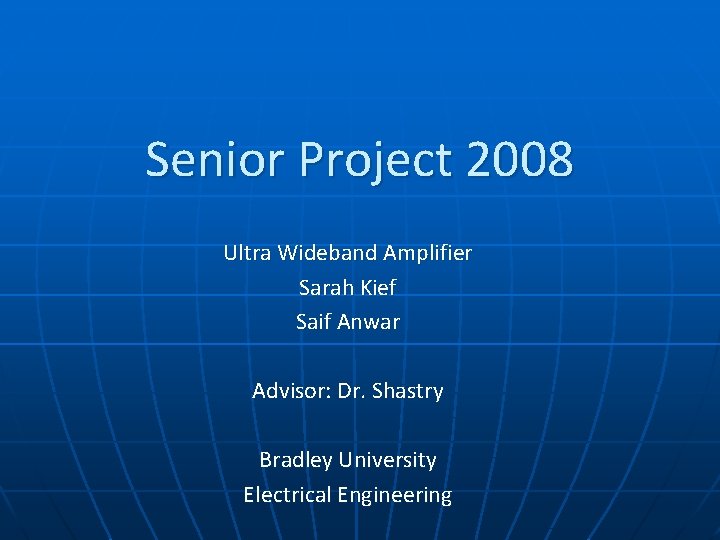 Senior Project 2008

Ultra Wideband Amplifier
Sarah Kief
Saif Anwar

Advisor: Dr. Shastry

Bradley University
Electrical Engineering